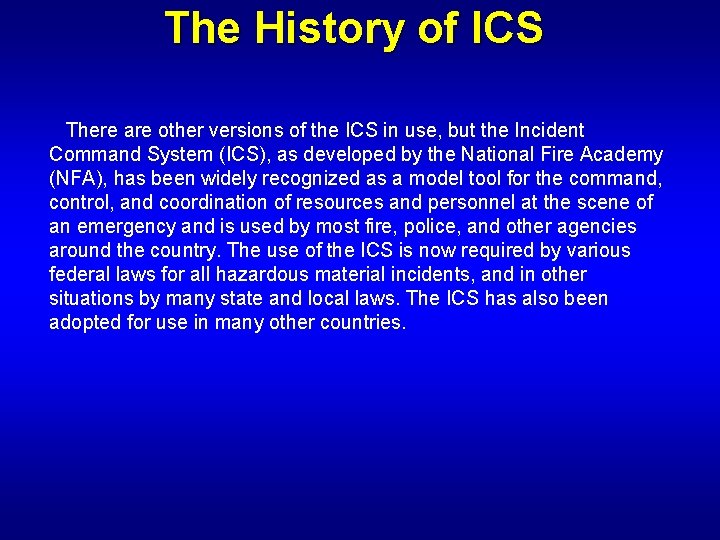 The History of ICS

There are other versions of the ICS in use, but the Incident Command System (ICS), as developed by the National Fire Academy (NFA), has been widely recognized as a model tool for the command, control, and coordination of resources and personnel at the scene of an emergency and is used by most fire, police, and other agencies around the country. The use of the ICS is now required by various federal laws for all hazardous material incidents, and in other situations by many state and local laws. The ICS has also been adopted for use in many other countries.